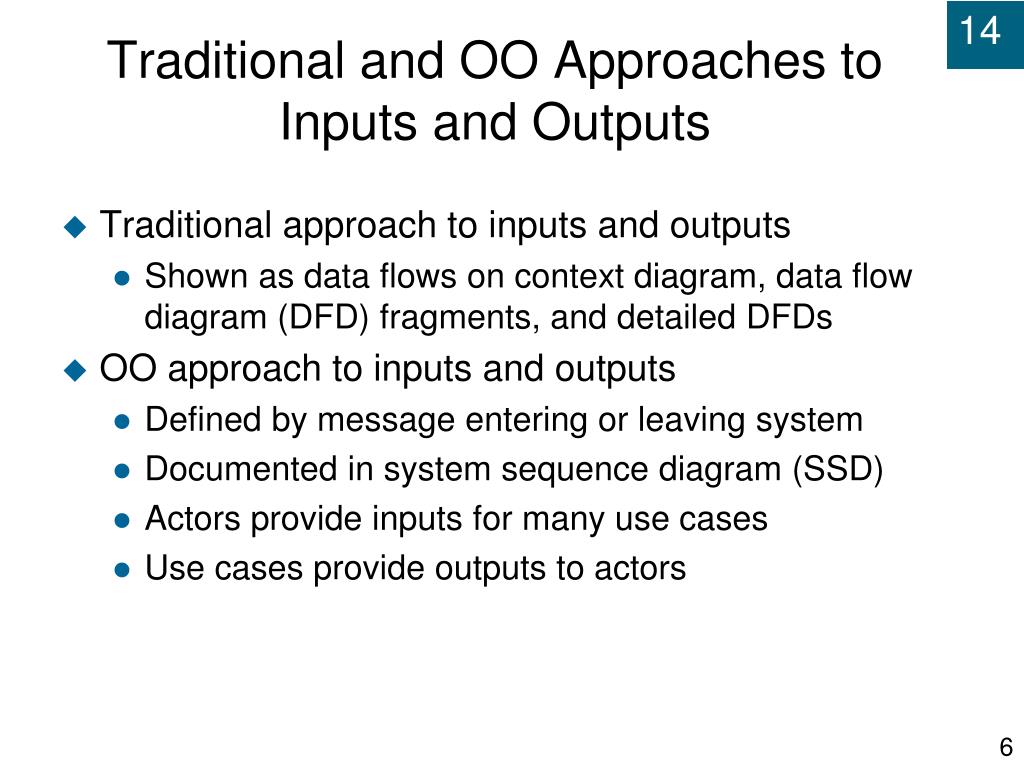 14

Traditional and OO Approaches to Inputs and Outputs

Traditional approach to inputs and outputs
Shown as data flows on context diagram, data flow diagram (DFD) fragments, and detailed DFDs
OO approach to inputs and outputs
Defined by message entering or leaving system
Documented in system sequence diagram (SSD)
Actors provide inputs for many use cases
Use cases provide outputs to actors

6